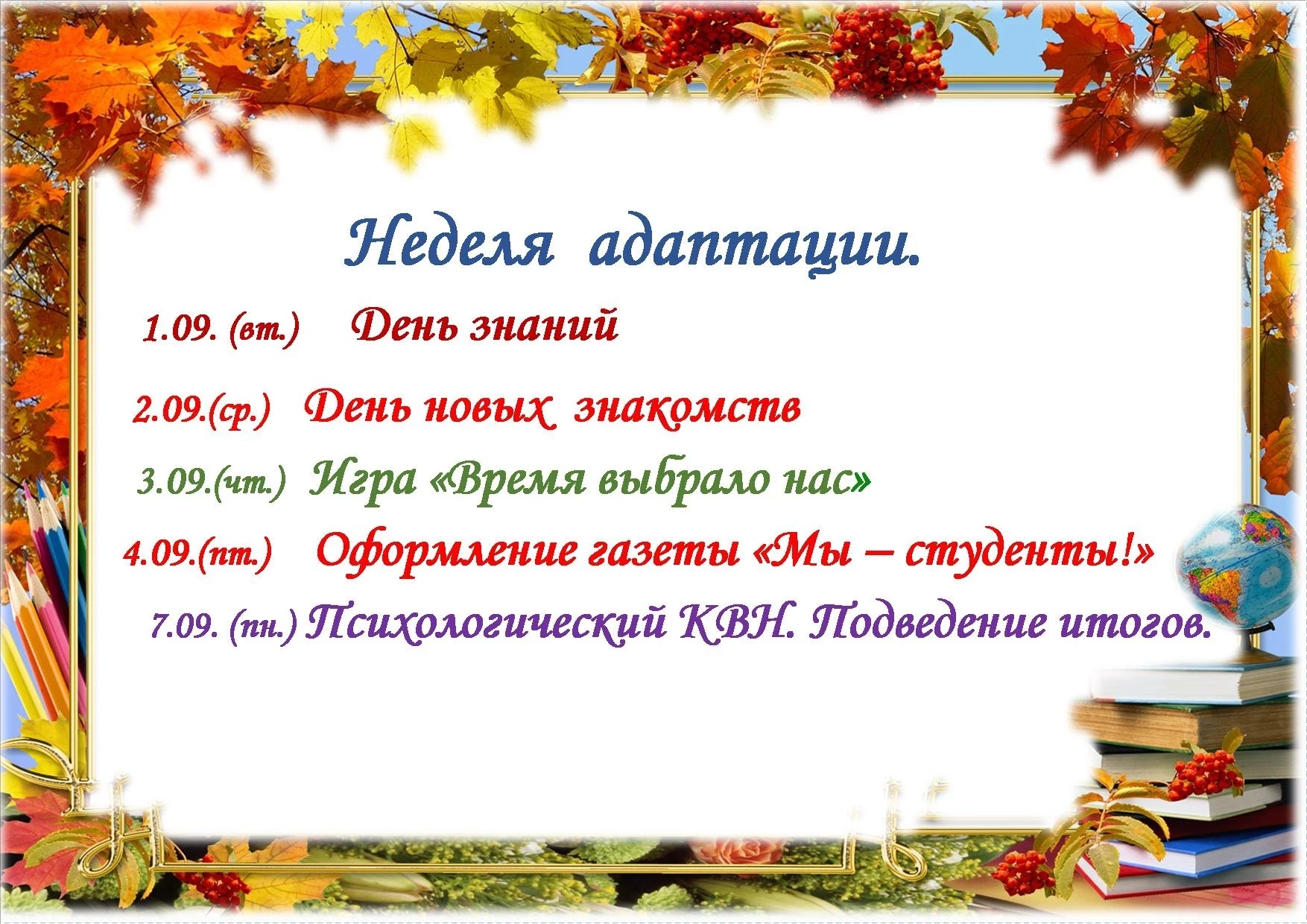 Неделя адаптации.

1.09. (вт.) День знаний

2.09.(ср.) День новых знакомств

3.09.(чт.) Игра «Время выбрало нас»

4.09.(пт.) Оформление газеты «Мы – студенты!»

7.09. (пн.) Психологический КВН. Подведение итогов.